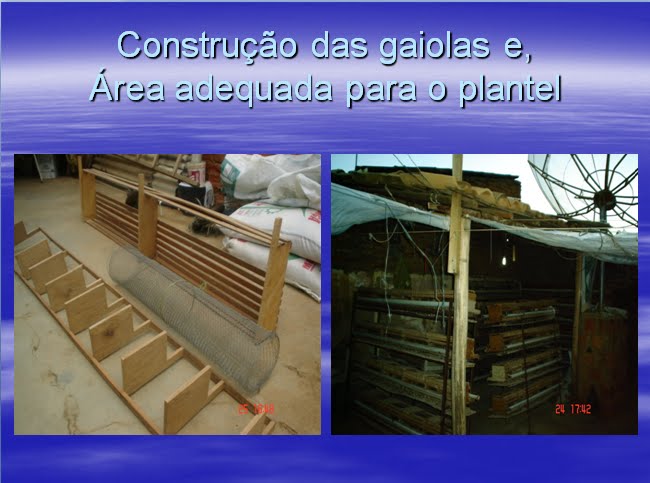 Construção das gaiolas e,
Área adequada para o plantel

25 16:49

24 17:42